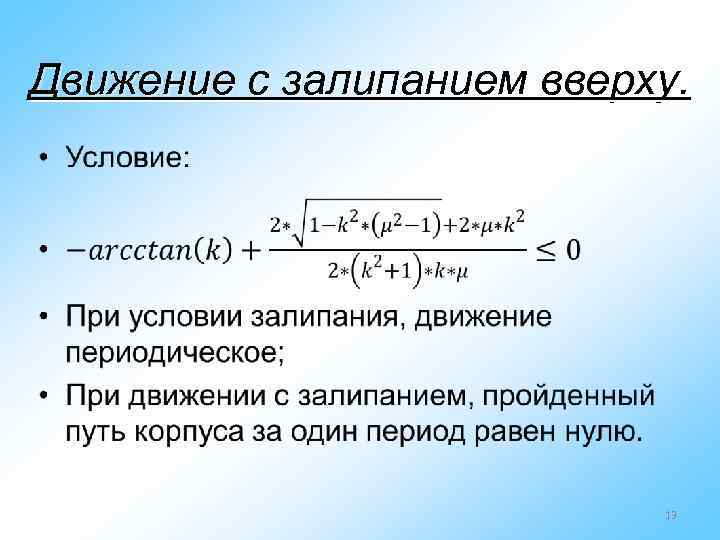 Движение с залипанием вверху.

• Условие:

• $-arcctan(k) + \frac{2*\sqrt{1-k^2*(\mu^2-1)}+2*\mu*k^2}{2*(k^2+1)*k*\mu} \leq 0$

• При условии залипания, движение периодическое;

• При движении с залипанием, пройденный путь корпуса за один период равен нулю.

19